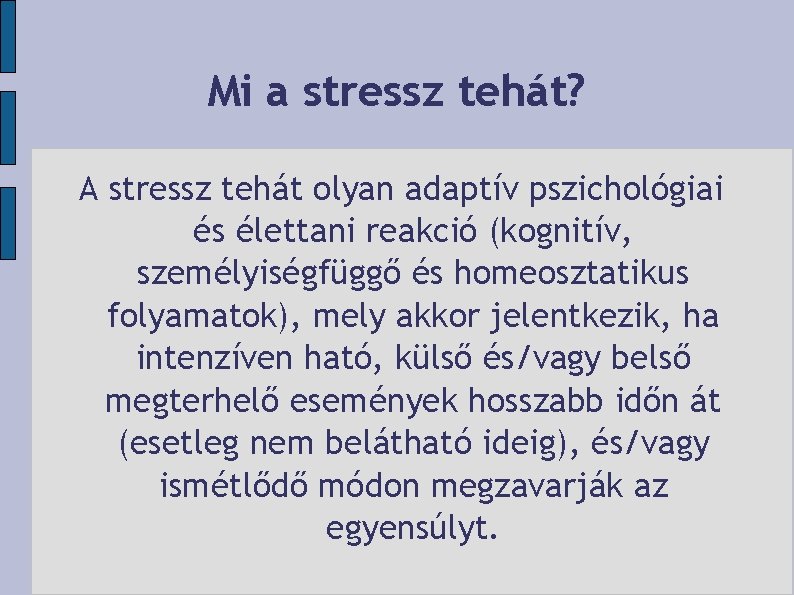 Mi a stressz tehát?

A stressz tehát olyan adaptív pszichológiai és élettani reakció (kognitív, személyiségfüggő és homeosztatikus folyamatok), mely akkor jelentkezik, ha intenzíven ható, külső és/vagy belső megterhelő események hosszabb időn át (esetleg nem belátható ideig), és/vagy ismétlődő módon megzavarják az egyensúlyt.